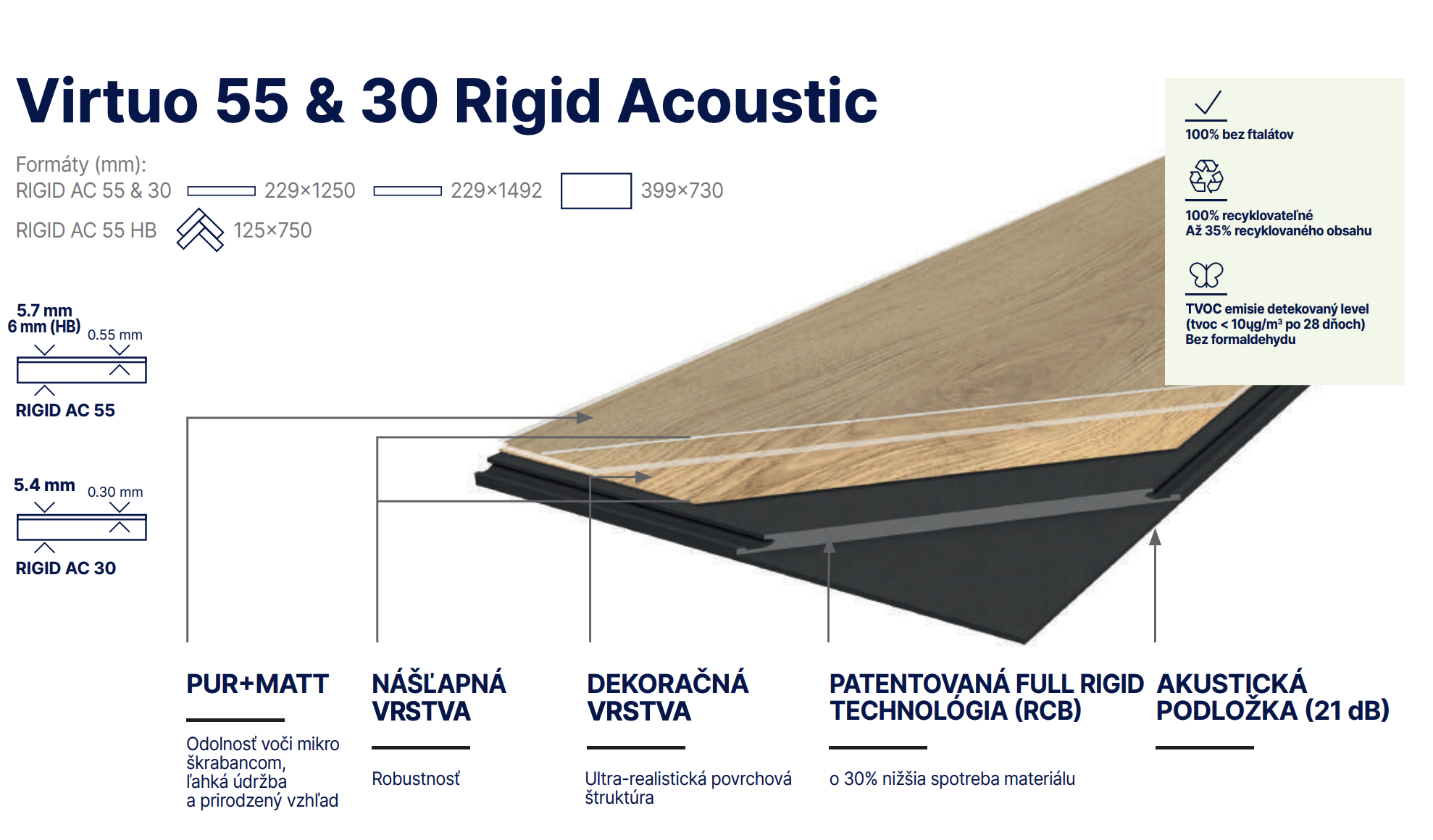 Virtuo 55 & 30 Rigid Acoustic

Formáty (mm):
RIGID AC 55 & 30 229×1250 229×1492 399×730
RIGID AC 55 HB 125×750

100% bez ftalátov

100% recyklovateľné
Až 35% recyklovaného obsahu

TVOC emisie detekovaný level (tvoc < 10µg/m³ po 28 dňoch)
Bez formaldehydu

5.7 mm
6 mm (HB)
0.55 mm
RIGID AC 55

5.4 mm
0.30 mm
RIGID AC 30

PUR+MATT
Odolnosť voči mikro škrabancom, ľahká údržba a prirodzený vzhľad

NÁŠĽAPNÁ VRSTVA
Robustnosť

DEKORAČNÁ VRSTVA
Ultra-realistická povrchová štruktúra

PATENTOVANÁ FULL RIGID TECHNOLÓGIA (RCB)
o 30% nižšia spotreba materiálu

AKUSTICKÁ PODLOŽKA (21 dB)